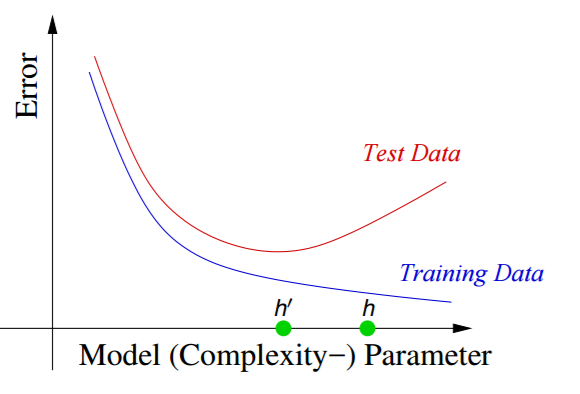 Error

Test Data

Training Data

$h'$

$h$

Model (Complexity−) Parameter